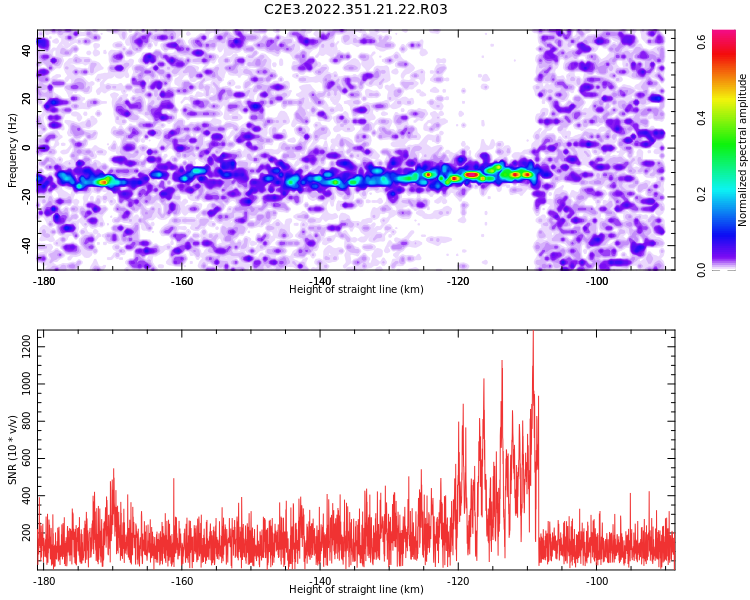 C2E3.2022.351.21.22.R03

Frequency (Hz)
40
20
0
-20
-40
-180
-160
-140
-120
-100
Height of straight line (km)

Normalized spectral amplitude
0.0
0.2
0.4
0.6

SNR (10 * v/v)
1200
1000
800
600
400
200
-180
-160
-140
-120
-100
Height of straight line (km)